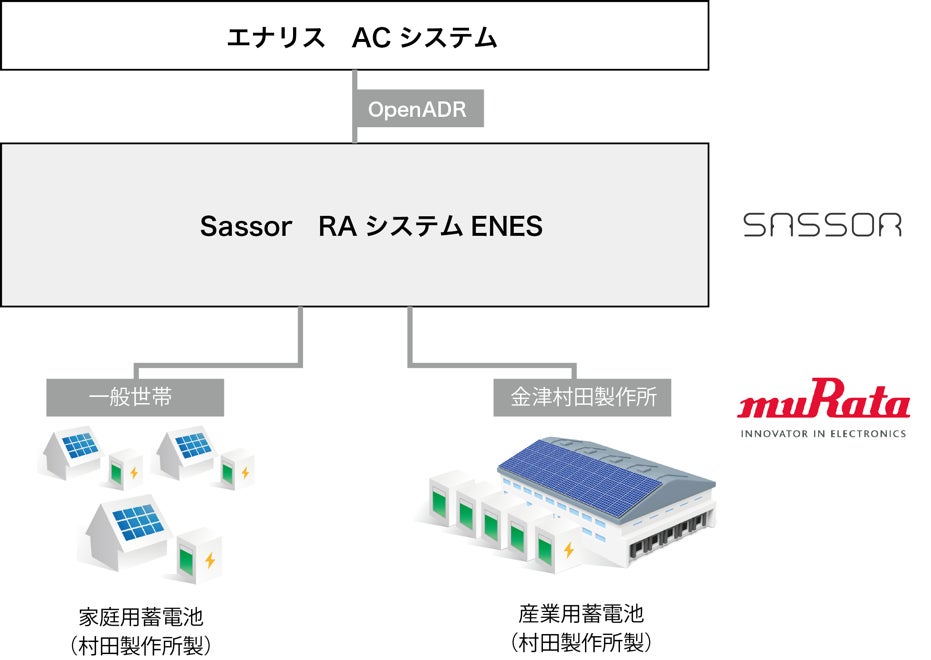 エナリス　AC システム

OpenADR

Sassor　RA システム ENES

SASSOR

一般世帯

金津村田製作所

muRata
INNOVATOR IN ELECTRONICS

家庭用蓄電池
（村田製作所製）

産業用蓄電池
（村田製作所製）